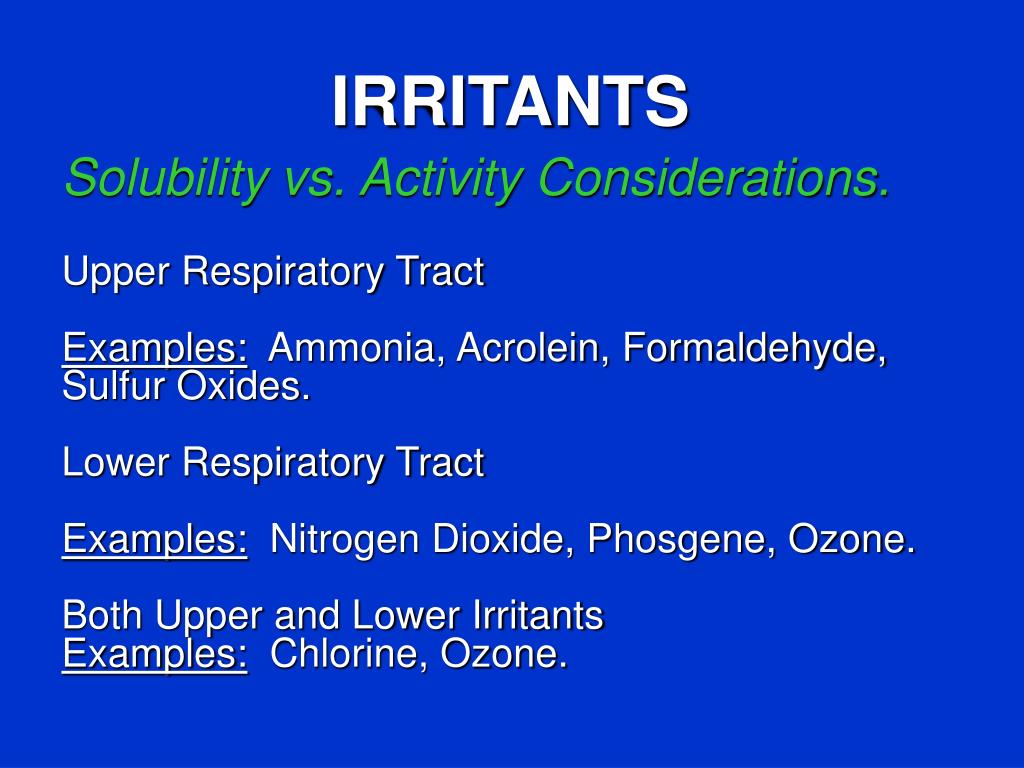 IRRITANTS

Solubility vs. Activity Considerations.

Upper Respiratory Tract

Examples: Ammonia, Acrolein, Formaldehyde, Sulfur Oxides.

Lower Respiratory Tract

Examples: Nitrogen Dioxide, Phosgene, Ozone.

Both Upper and Lower Irritants
Examples: Chlorine, Ozone.